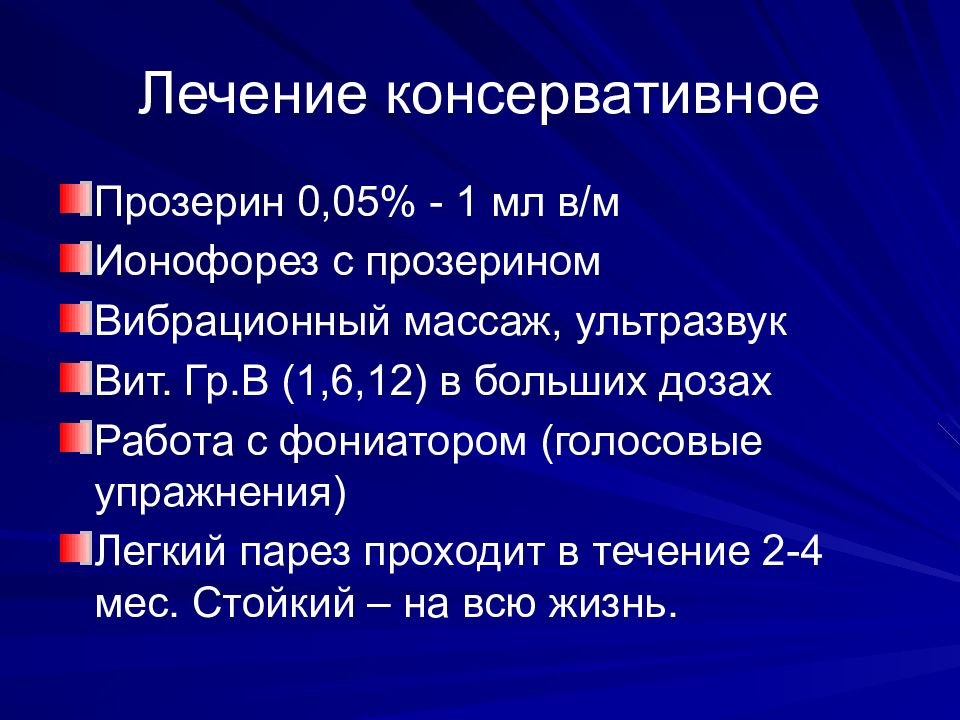 Лечение консервативное

Прозерин 0,05% - 1 мл в/м

Ионофорез с прозерином

Вибрационный массаж, ультразвук

Вит. Гр.В (1,6,12) в больших дозах

Работа с фониатором (голосовые упражнения)

Легкий парез проходит в течение 2-4 мес. Стойкий – на всю жизнь.